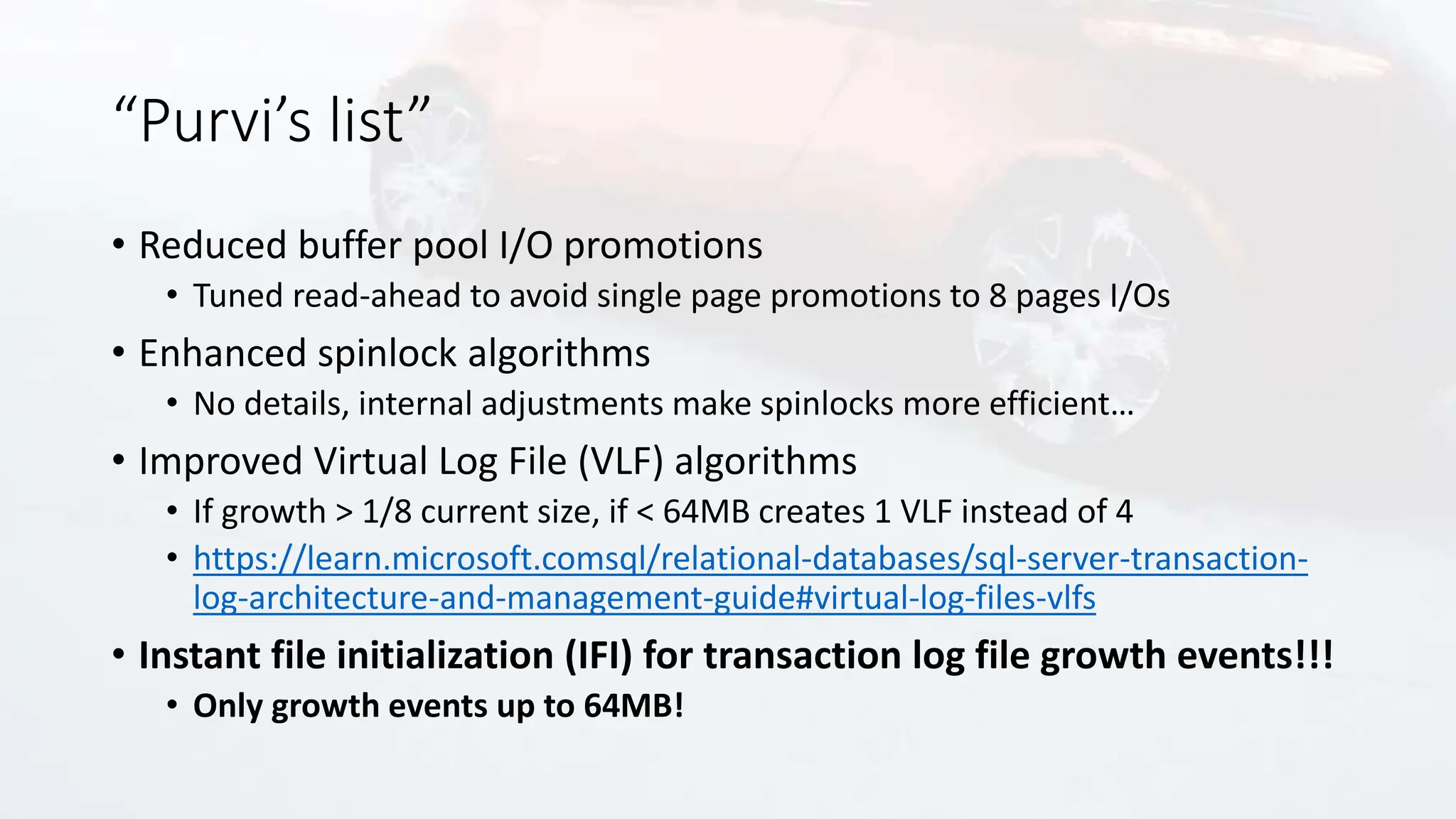 “Purvi’s list”

• Reduced buffer pool I/O promotions
  • Tuned read-ahead to avoid single page promotions to 8 pages I/Os
• Enhanced spinlock algorithms
  • No details, internal adjustments make spinlocks more efficient…
• Improved Virtual Log File (VLF) algorithms
  • If growth > 1/8 current size, if < 64MB creates 1 VLF instead of 4
  • https://learn.microsoft.comsql/relational-databases/sql-server-transaction-log-architecture-and-management-guide#virtual-log-files-vlfs
• Instant file initialization (IFI) for transaction log file growth events!!!
  • Only growth events up to 64MB!